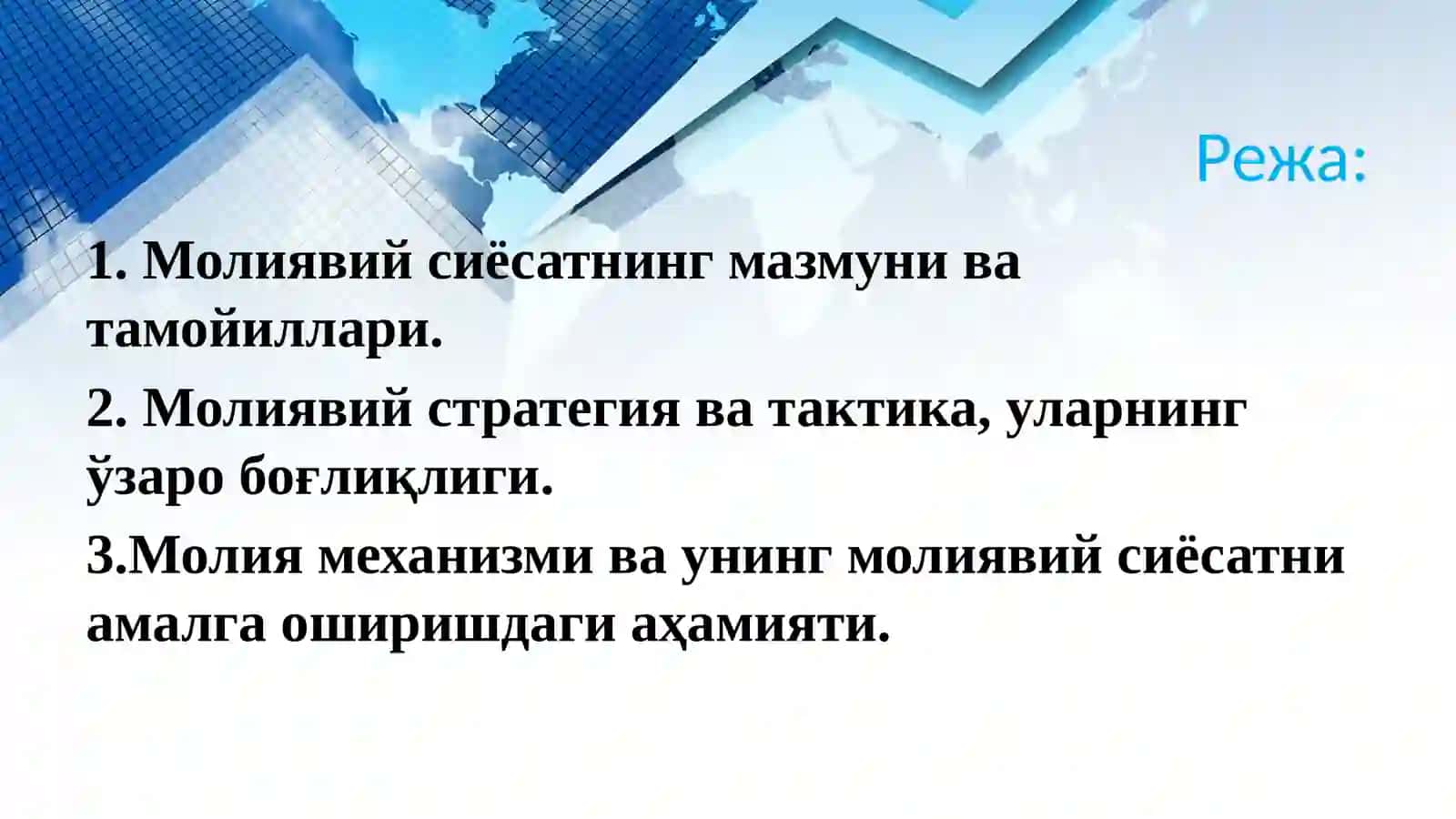 Режа:

1. Молиявий сиёсатнинг мазмуни ва тамойиллари.

2. Молиявий стратегия ва тактика, уларнинг ўзаро боғлиқлиги.

3.Молия механизми ва унинг молиявий сиёсатни амалга оширишдаги аҳамияти.